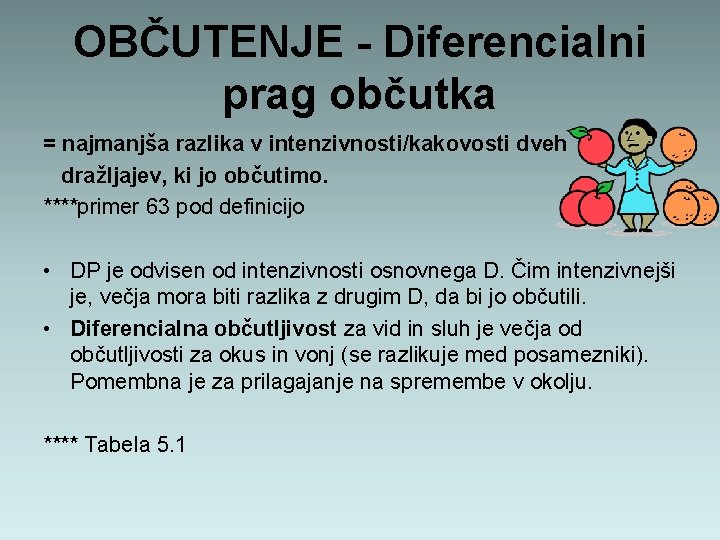 OBČUTENJE - Diferencialni prag občutka

= najmanjša razlika v intenzivnosti/kakovosti dveh dražljajev, ki jo občutimo.
****primer 63 pod definicijo

• DP je odvisen od intenzivnosti osnovnega D. Čim intenzivnejši je, večja mora biti razlika z drugim D, da bi jo občutili.
• Diferencialna občutljivost za vid in sluh je večja od občutljivosti za okus in vonj (se razlikuje med posamezniki). Pomembna je za prilagajanje na spremembe v okolju.

**** Tabela 5.1